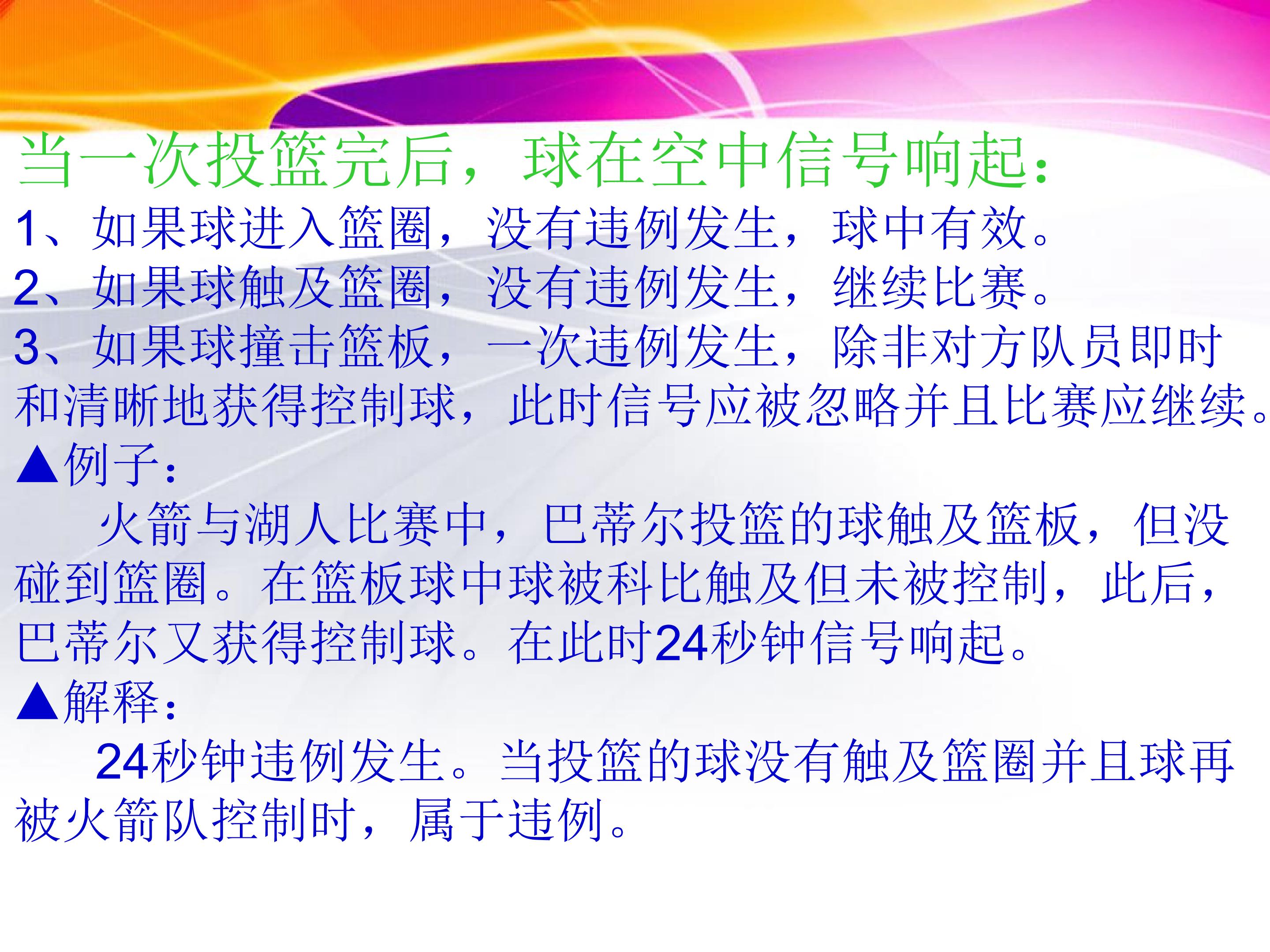 当一次投篮完后，球在空中信号响起：

1、如果球进入篮圈，没有违例发生，球中有效。

2、如果球触及篮圈，没有违例发生，继续比赛。

3、如果球撞击篮板，一次违例发生，除非对方队员即时和清晰地获得控制球，此时信号应被忽略并且比赛应继续。

▲例子：

火箭与湖人比赛中，巴蒂尔投篮的球触及篮板，但没碰到篮圈。在篮板球中球被科比触及但未被控制，此后，巴蒂尔又获得控制球。在此时24秒钟信号响起。

▲解释：

24秒钟违例发生。当投篮的球没有触及篮圈并且球再被火箭队控制时，属于违例。